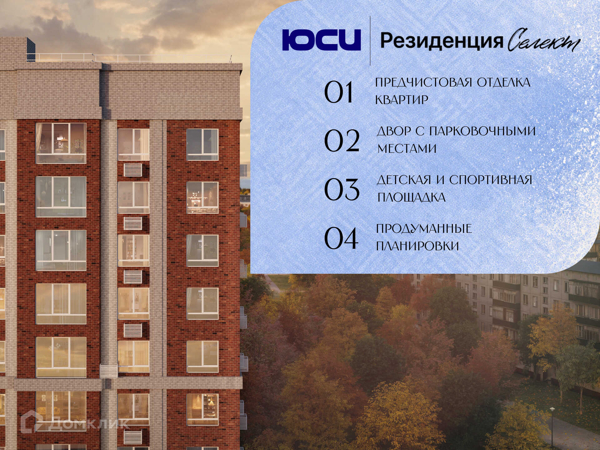 ЮСИ Резиденция Селект

01 ПРЕДЧИСТОВАЯ ОТДЕЛКА КВАРТИР

02 ДВОР С ПАРКОВОЧНЫМИ МЕСТАМИ

03 ДЕТСКАЯ И СПОРТИВНАЯ ПЛОЩАДКА

04 ПРОДУМАННЫЕ ПЛАНИРОВКИ

Домклик